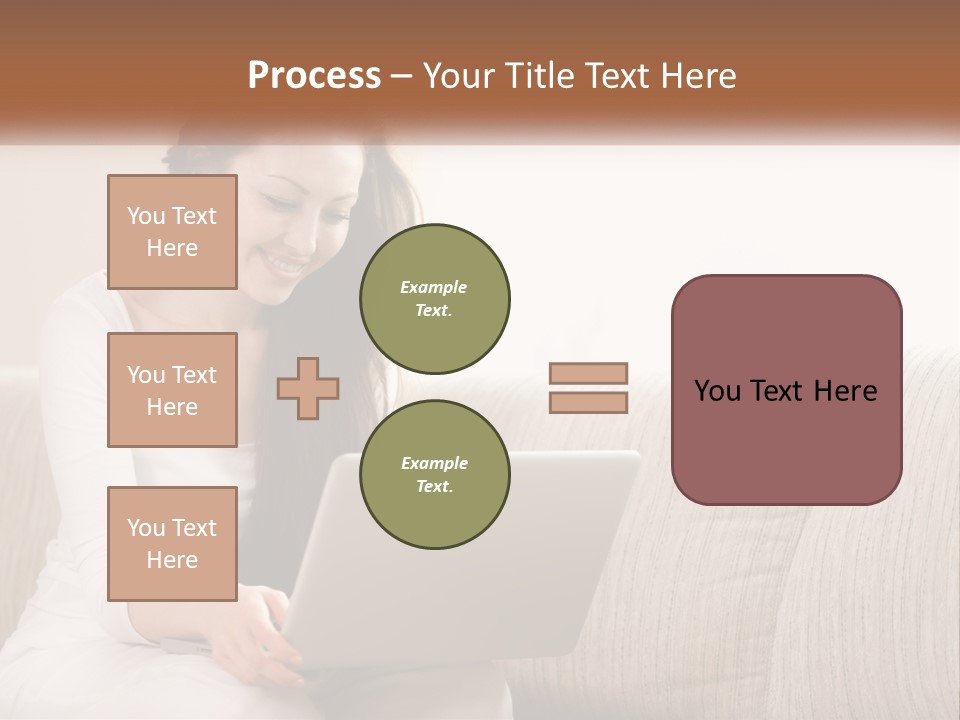 Process – Your Title Text Here

You Text Here

You Text Here

You Text Here

Example Text.

Example Text.

You Text Here